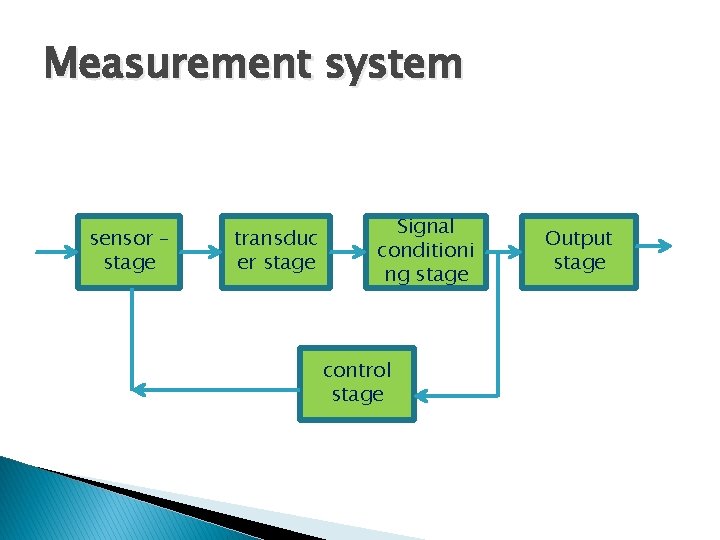 Measurement system

sensor – stage

transducer stage

Signal conditioning stage

Output stage

control stage